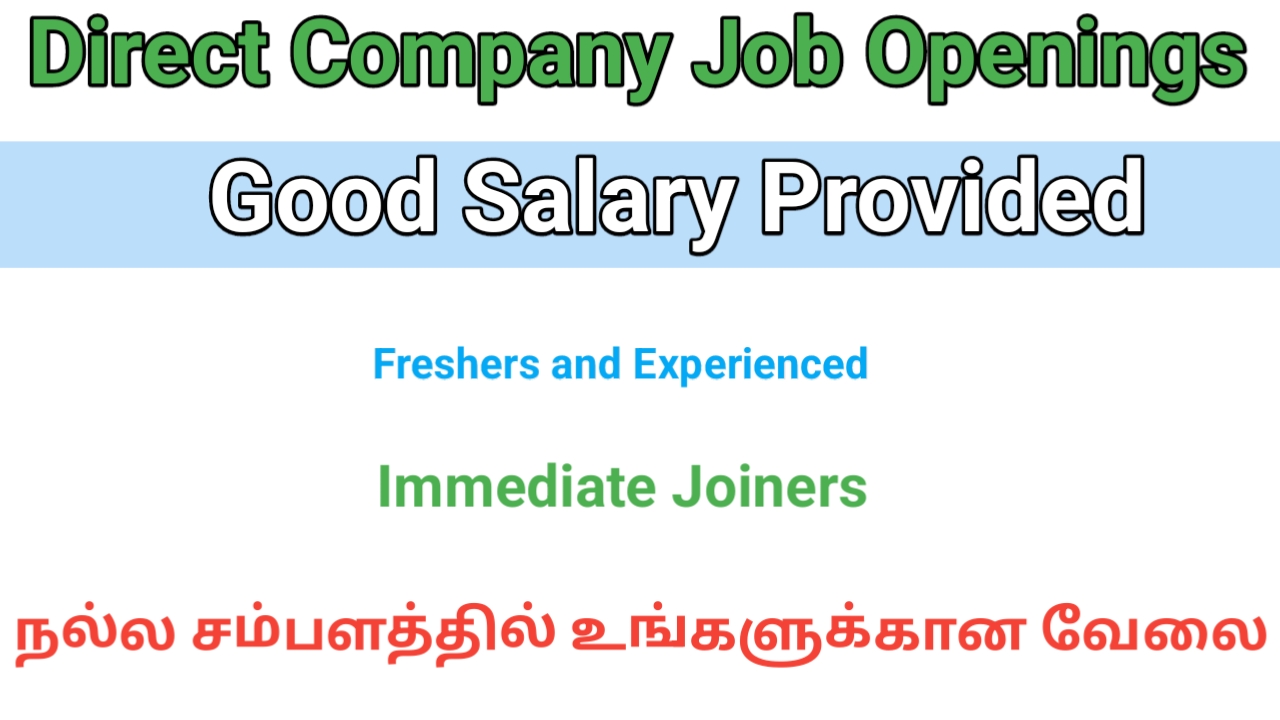 Direct Company Job Openings

Good Salary Provided

Freshers and Experienced

Immediate Joiners

நல்ல சம்பளத்தில் உங்களுக்கான வேலை